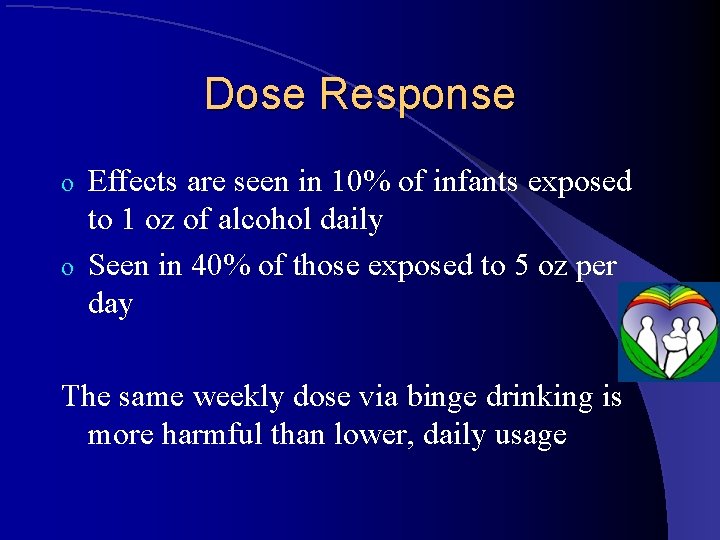 Dose Response

o Effects are seen in 10% of infants exposed to 1 oz of alcohol daily

o Seen in 40% of those exposed to 5 oz per day

The same weekly dose via binge drinking is more harmful than lower, daily usage